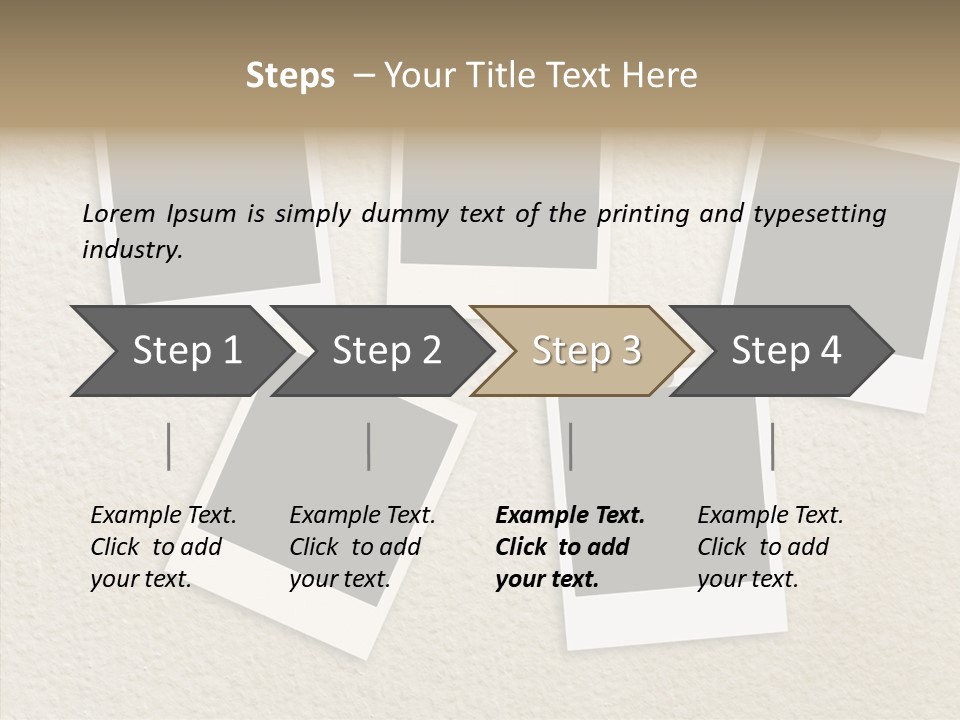 Steps – Your Title Text Here

Lorem Ipsum is simply dummy text of the printing and typesetting industry.

Step 1

Step 2

Step 3

Step 4

Example Text. Click to add your text.

Example Text. Click to add your text.

Example Text. Click to add your text.

Example Text. Click to add your text.